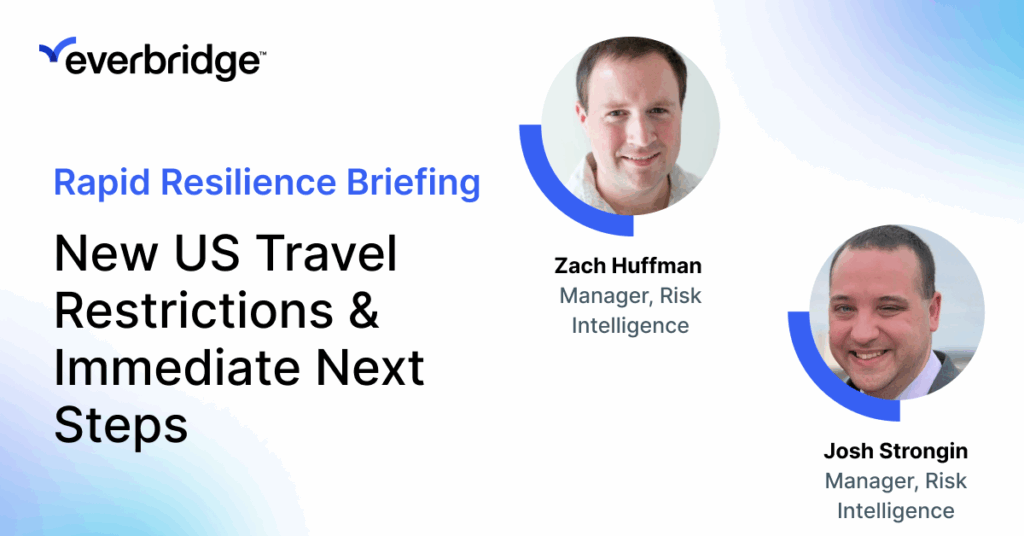 everbridge™

Rapid Resilience Briefing

New US Travel Restrictions & Immediate Next Steps

Zach Huffman
Manager, Risk Intelligence

Josh Strongin
Manager, Risk Intelligence